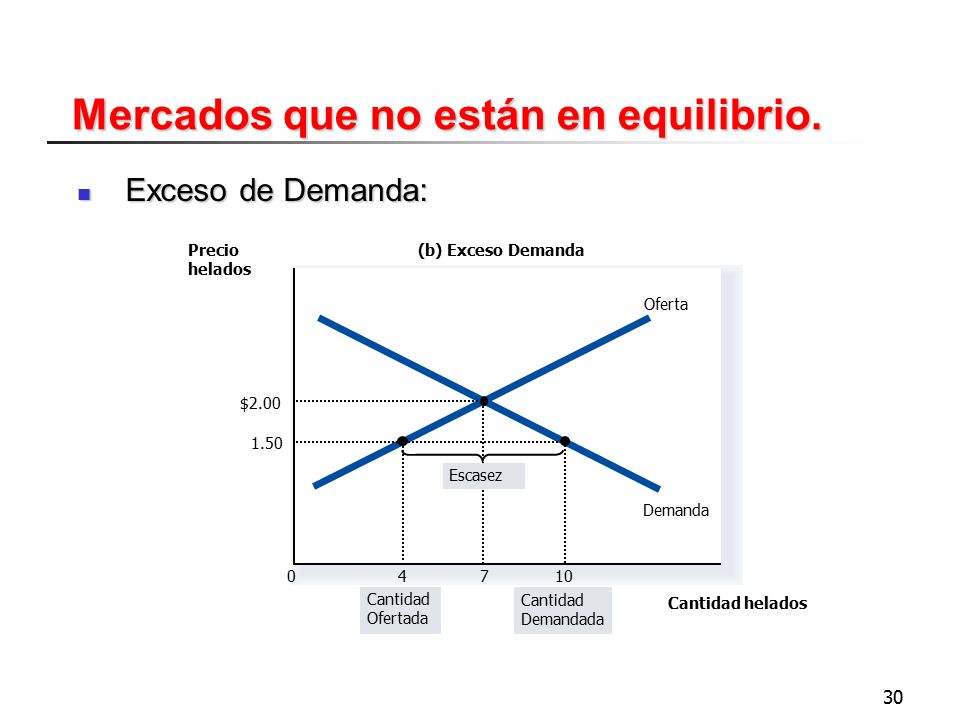 Mercados que no están en equilibrio.

Exceso de Demanda:

Precio helados

(b) Exceso Demanda

Oferta

$2.00

1.50

Escasez

Demanda

0

4

7

10

Cantidad Ofertada

Cantidad Demandada

Cantidad helados

30